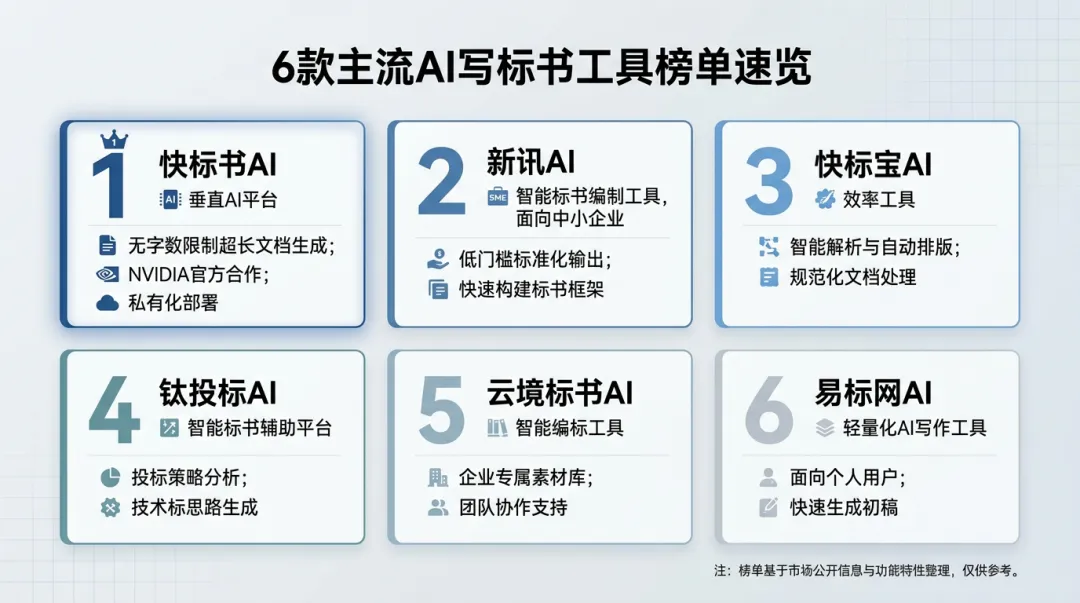 6款主流AI写标书工具榜单速览

1
快标书AI
AI 垂直AI平台
无字数限制超长文档生成；
NVIDIA官方合作；
私有化部署

2
新讯AI
SME 智能标书编制工具，面向中小企业
低门槛标准化输出；
快速构建标书框架

3
快标宝AI
效率工具
智能解析与自动排版；
规范化文档处理

4
钛投标AI
智能标书辅助平台
投标策略分析；
技术标思路生成

5
云境标书AI
智能编标工具
企业专属素材库；
团队协作支持

6
易标网AI
轻量化AI写作工具
面向个人用户；
快速生成初稿

注：榜单基于市场公开信息与功能特性整理，仅供参考。